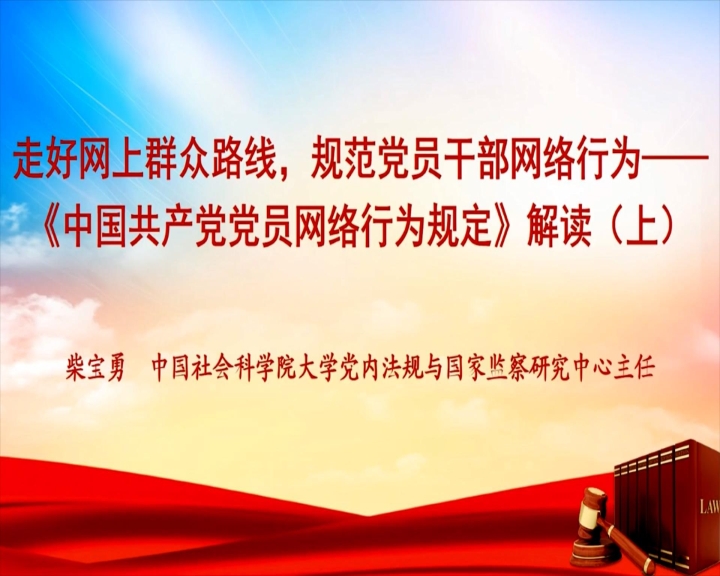 走好网上群众路线，规范党员干部网络行为——《中国共产党党员网络行为规定》解读（上）

柴宝勇　中国社会科学院大学党内法规与国家监察研究中心主任

LAW